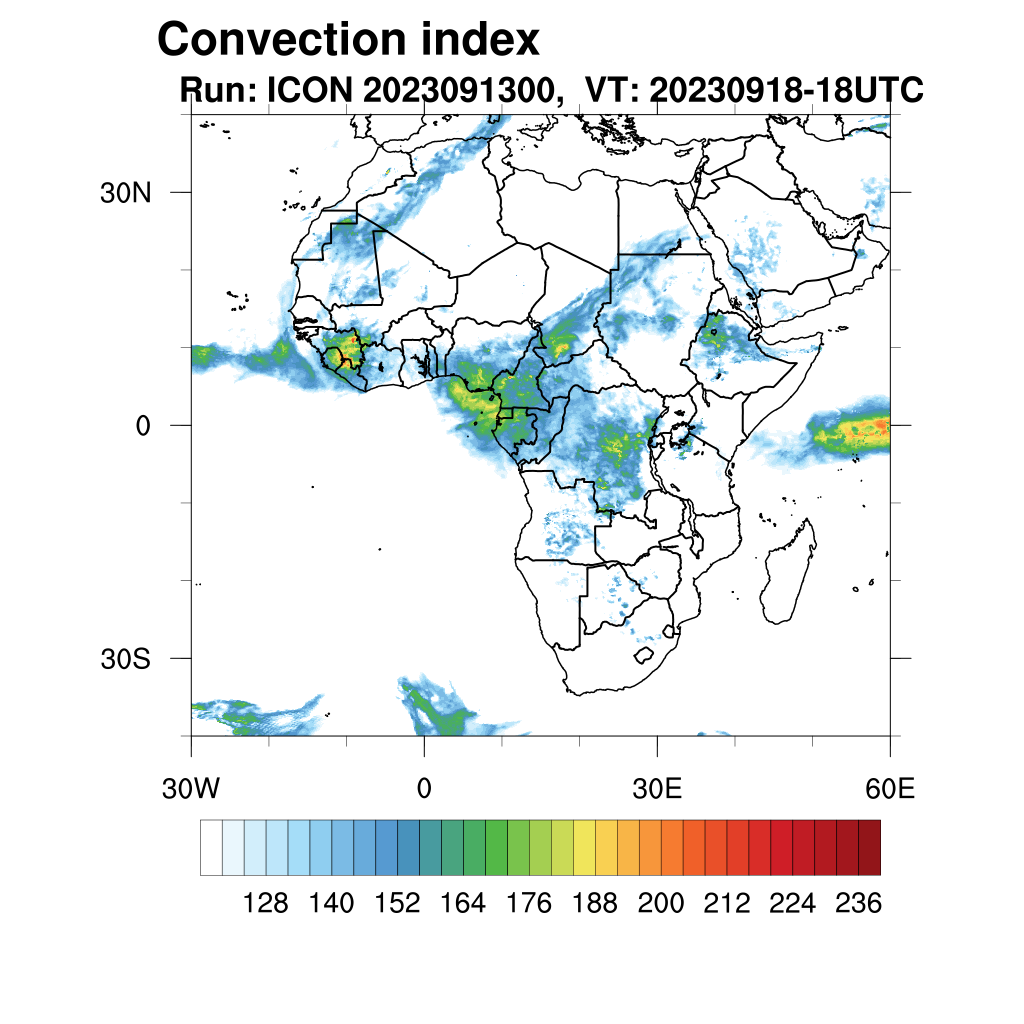 Convection index
Run: ICON 2023091300, VT: 20230918-18UTC

30N
0
30S

30W
0
30E
60E

128 140 152 164 176 188 200 212 224 236